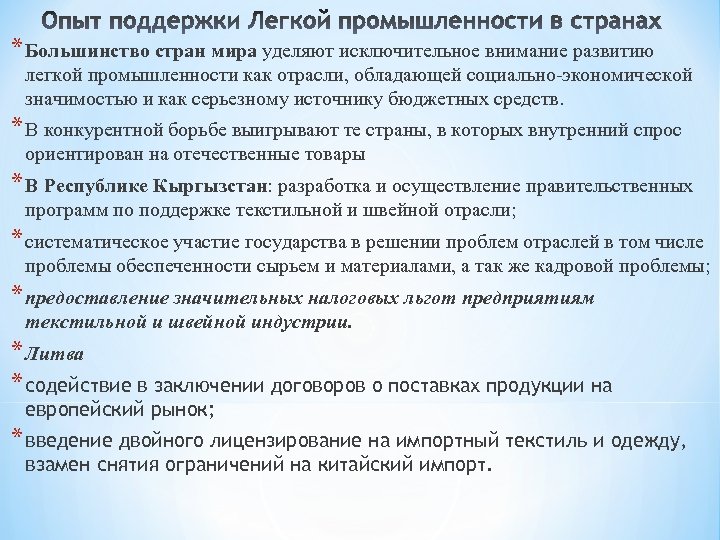 Опыт поддержки Легкой промышленности в странах

* Большинство стран мира уделяют исключительное внимание развитию легкой промышленности как отрасли, обладающей социально-экономической значимостью и как серьезному источнику бюджетных средств.

* В конкурентной борьбе выигрывают те страны, в которых внутренний спрос ориентирован на отечественные товары

* В Республике Кыргызстан: разработка и осуществление правительственных программ по поддержке текстильной и швейной отрасли;

* систематическое участие государства в решении проблем отраслей в том числе проблемы обеспеченности сырьем и материалами, а так же кадровой проблемы;

* предоставление значительных налоговых льгот предприятиям текстильной и швейной индустрии.

* Литва

* содействие в заключении договоров о поставках продукции на европейский рынок;

* введение двойного лицензирование на импортный текстиль и одежду, взамен снятия ограничений на китайский импорт.